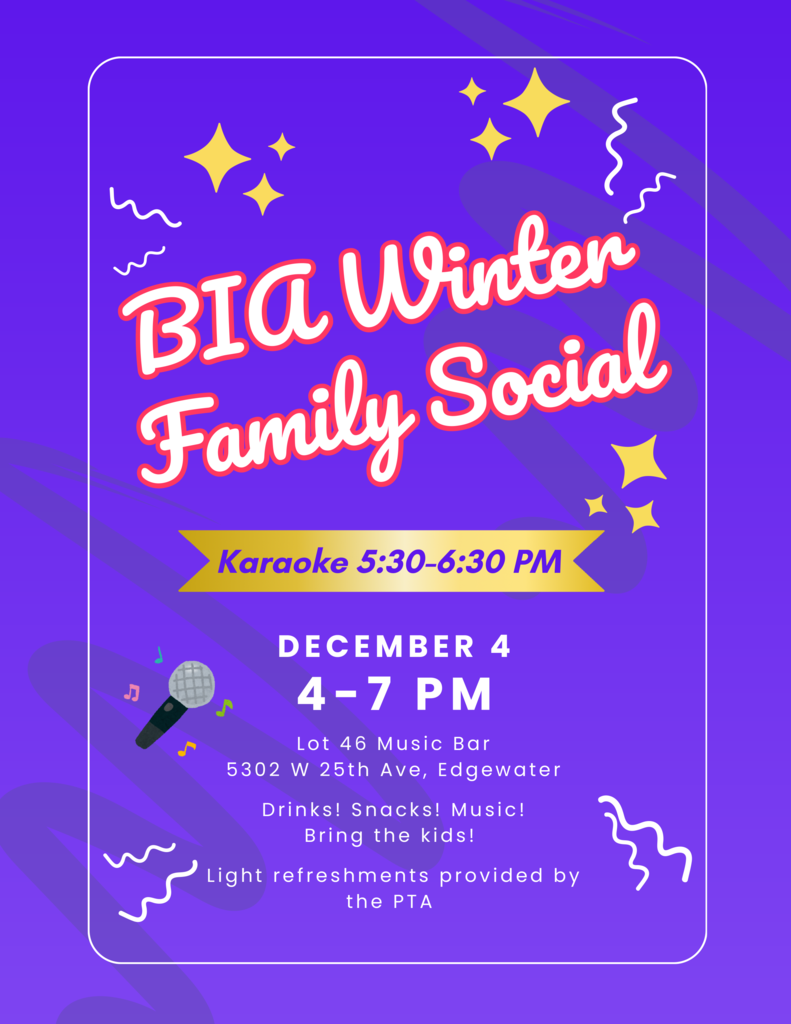 BIA Winter Family Social

Karaoke 5:30-6:30 PM

DECEMBER 4
4-7 PM

Lot 46 Music Bar
5302 W 25th Ave, Edgewater

Drinks! Snacks! Music!
Bring the kids!

Light refreshments provided by the PTA